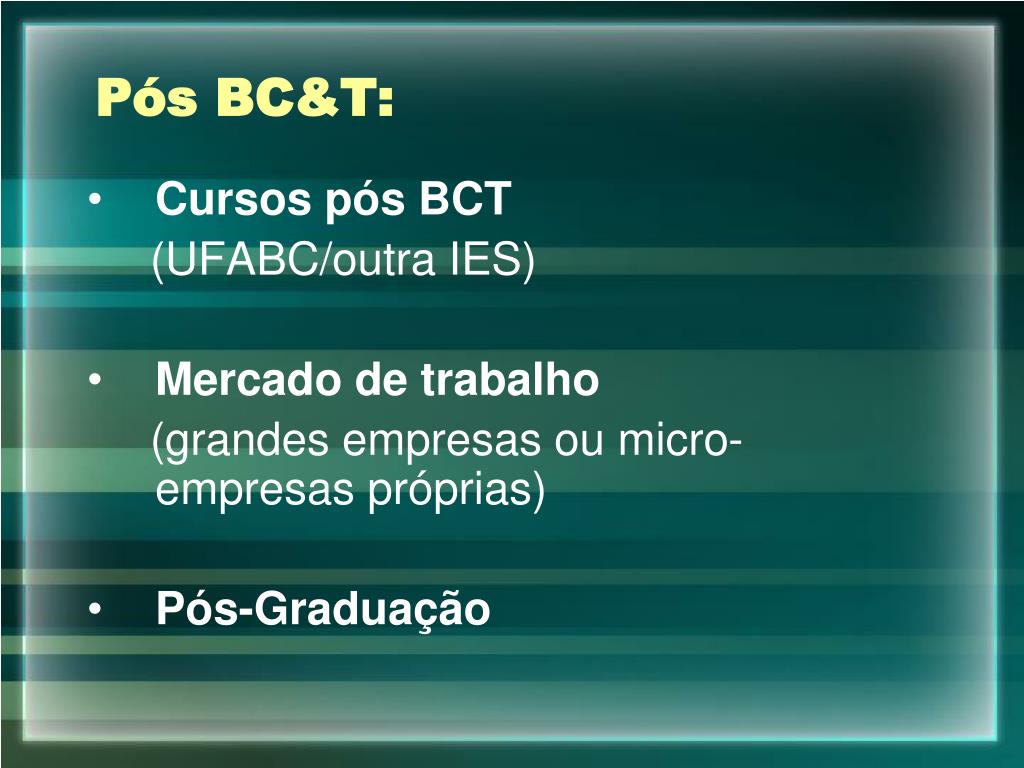 Pós BC&T:

• Cursos pós BCT
(UFABC/outra IES)

• Mercado de trabalho
(grandes empresas ou micro-empresas próprias)

• Pós-Graduação